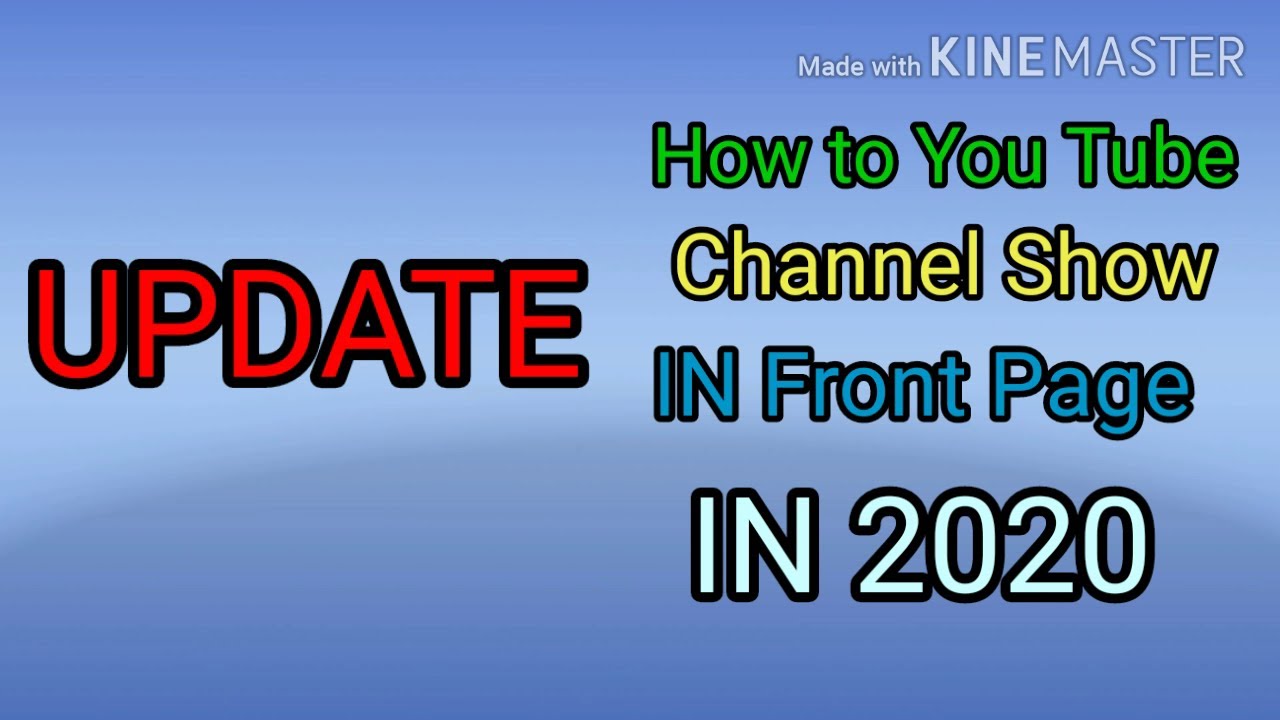 UPDATE

How to You Tube
Channel Show
IN Front Page

IN 2020

Made with KINEMASTER